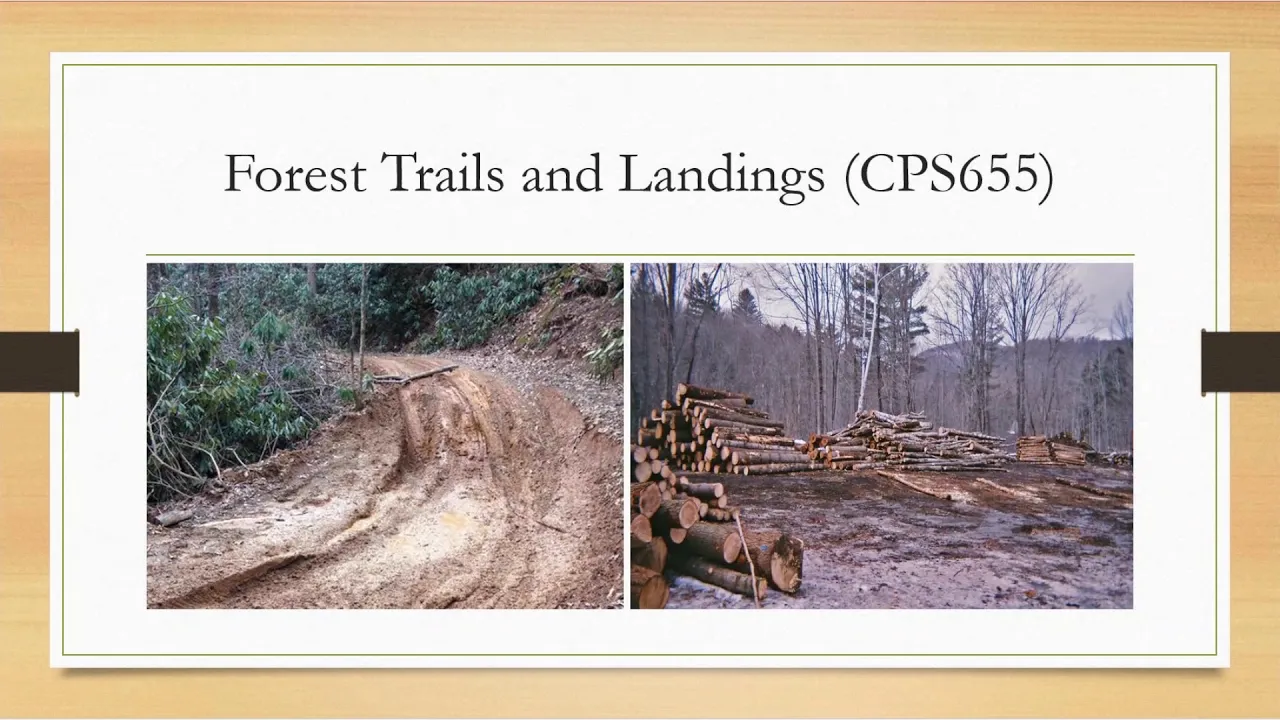 Forest Trails and Landings (CPS655)